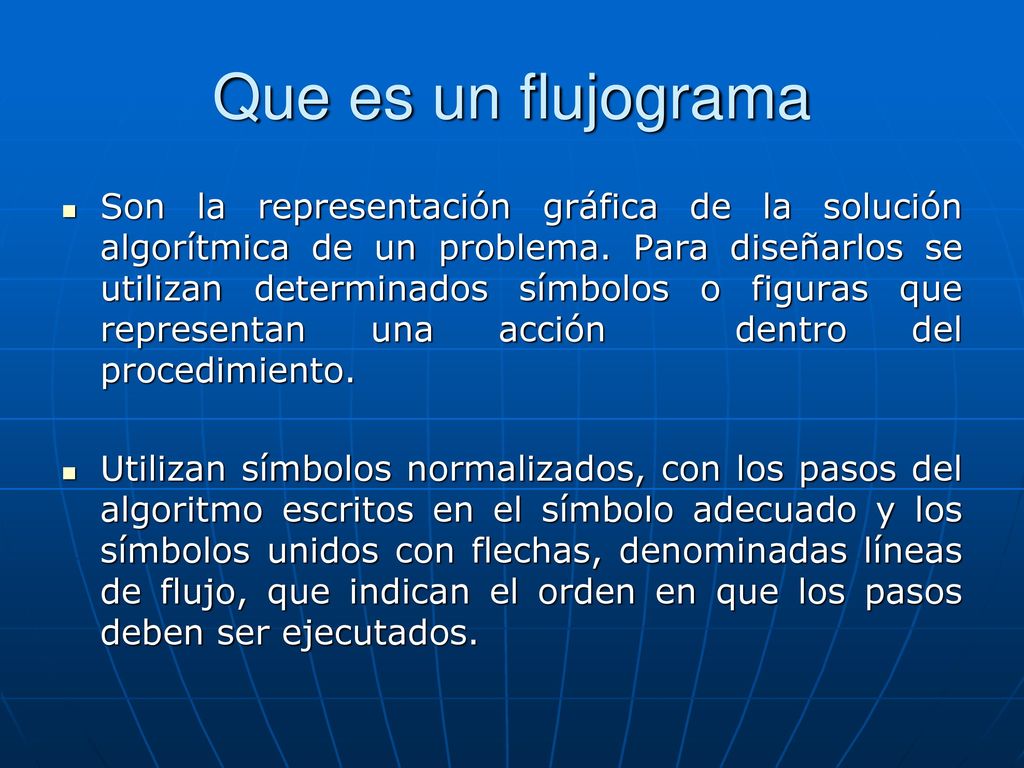 Que es un flujograma

Son la representación gráfica de la solución algorítmica de un problema. Para diseñarlos se utilizan determinados símbolos o figuras que representan una acción dentro del procedimiento.

Utilizan símbolos normalizados, con los pasos del algoritmo escritos en el símbolo adecuado y los símbolos unidos con flechas, denominadas líneas de flujo, que indican el orden en que los pasos deben ser ejecutados.